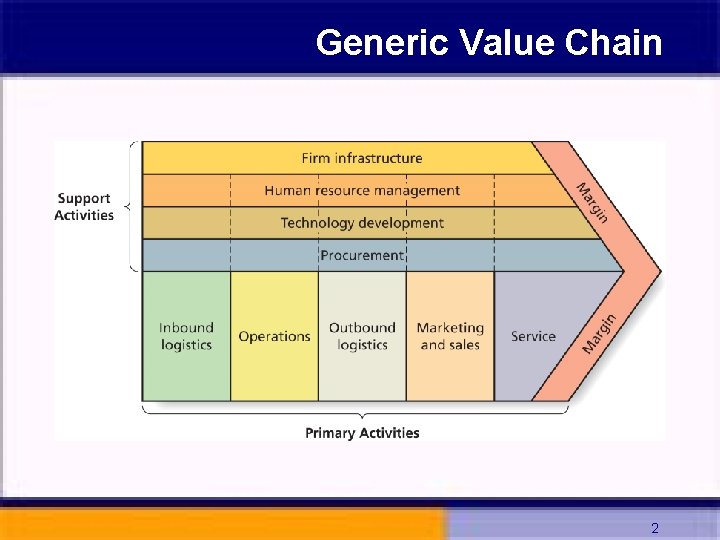 Generic Value Chain

Support Activities

Firm infrastructure

Human resource management

Technology development

Procurement

Margin

Inbound logistics

Operations

Outbound logistics

Marketing and sales

Service

Margin

Primary Activities

2